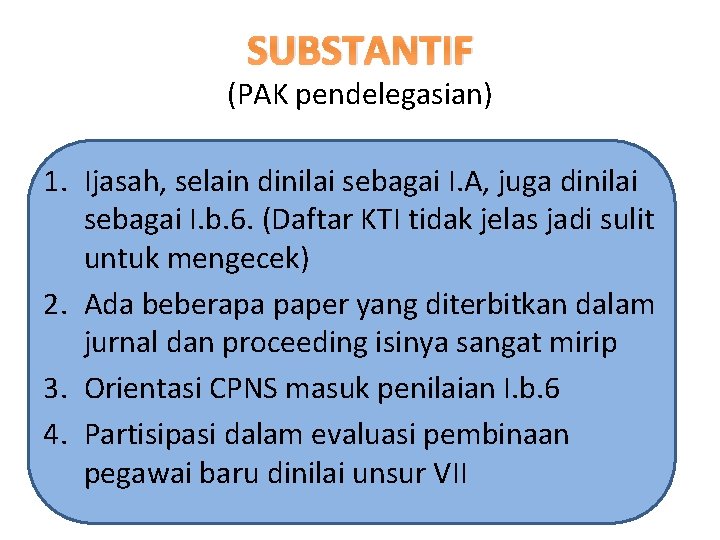 SUBSTANTIF
(PAK pendelegasian)

1. Ijasah, selain dinilai sebagai I.A, juga dinilai sebagai I.b.6. (Daftar KTI tidak jelas jadi sulit untuk mengecek)
2. Ada beberapa paper yang diterbitkan dalam jurnal dan proceeding isinya sangat mirip
3. Orientasi CPNS masuk penilaian I.b.6
4. Partisipasi dalam evaluasi pembinaan pegawai baru dinilai unsur VII